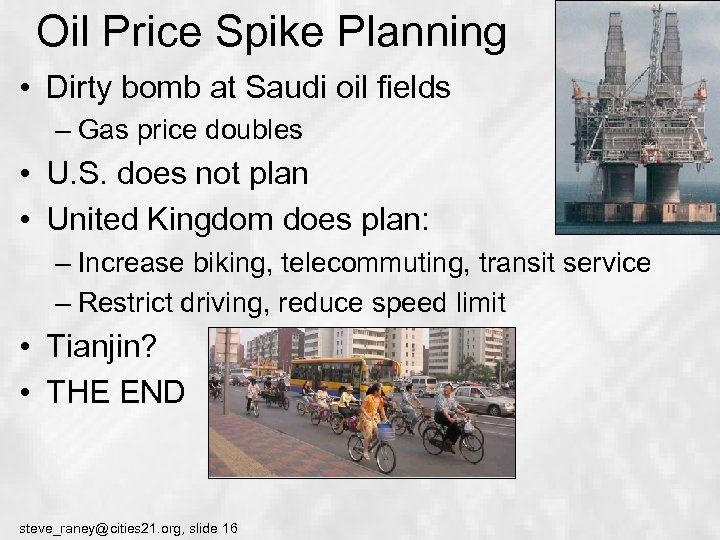 Oil Price Spike Planning

• Dirty bomb at Saudi oil fields
  – Gas price doubles
• U.S. does not plan
• United Kingdom does plan:
  – Increase biking, telecommuting, transit service
  – Restrict driving, reduce speed limit
• Tianjin?
• THE END

steve_raney@cities21.org, slide 16